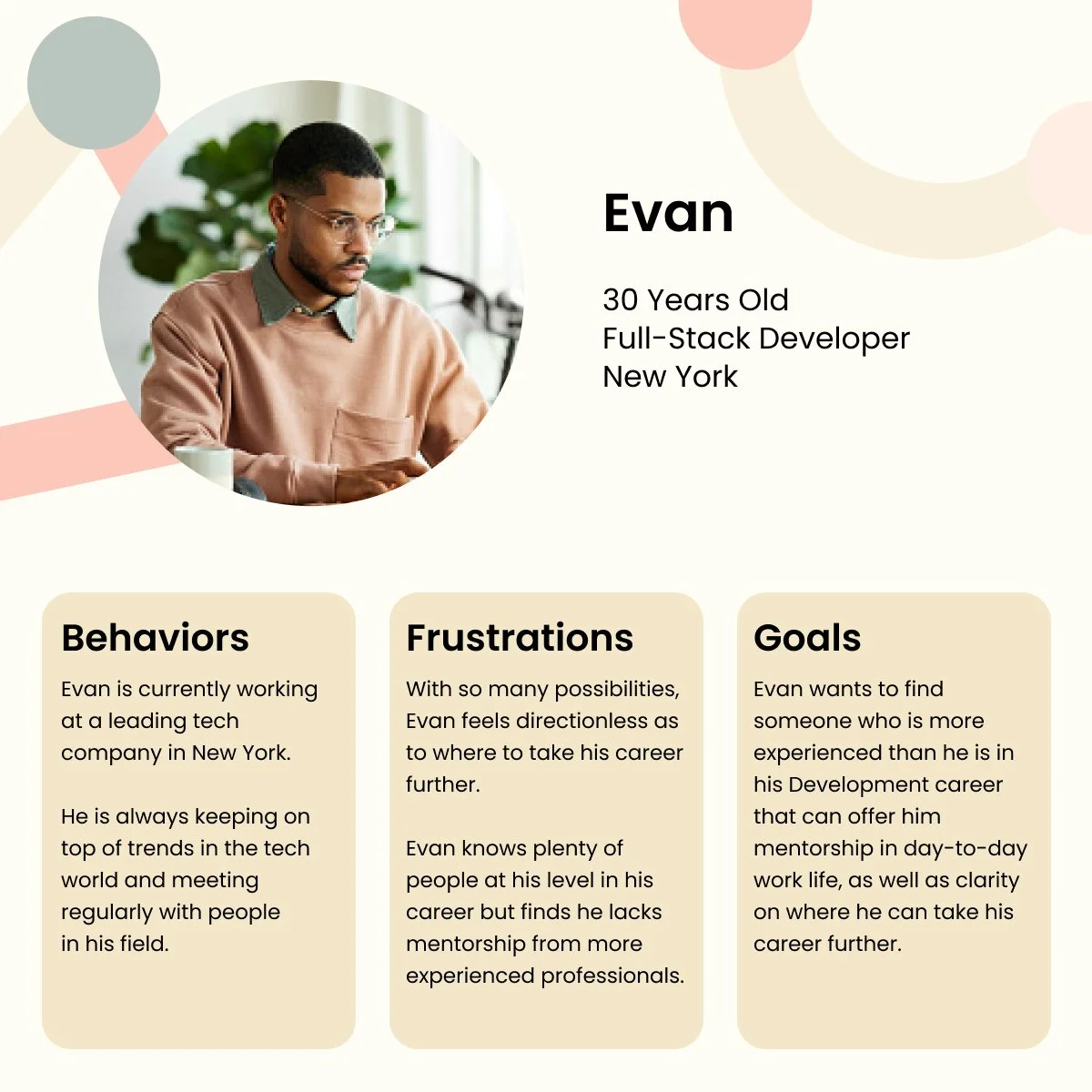 Evan

30 Years Old
Full-Stack Developer
New York

Behaviors

Evan is currently working at a leading tech company in New York.

He is always keeping on top of trends in the tech world and meeting regularly with people in his field.

Frustrations

With so many possibilities, Evan feels directionless as to where to take his career further.

Evan knows plenty of people at his level in his career but finds he lacks mentorship from more experienced professionals.

Goals

Evan wants to find someone who is more experienced than he is in his Development career that can offer him mentorship in day-to-day work life, as well as clarity on where he can take his career further.